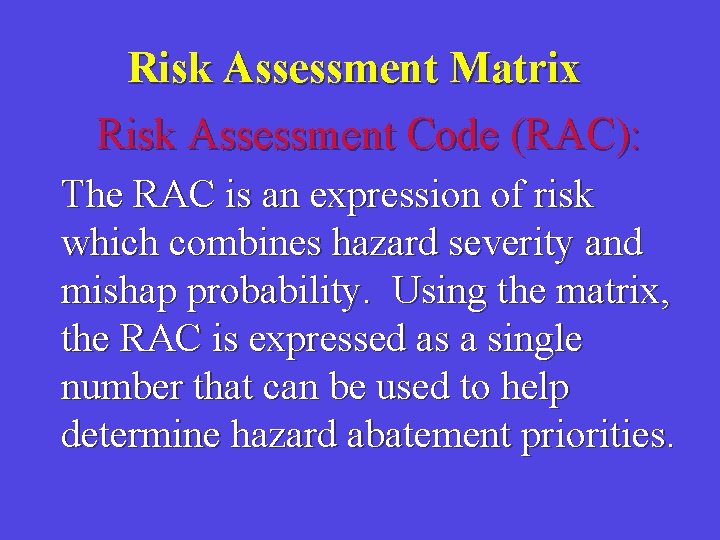 Risk Assessment Matrix

Risk Assessment Code (RAC):

The RAC is an expression of risk which combines hazard severity and mishap probability. Using the matrix, the RAC is expressed as a single number that can be used to help determine hazard abatement priorities.